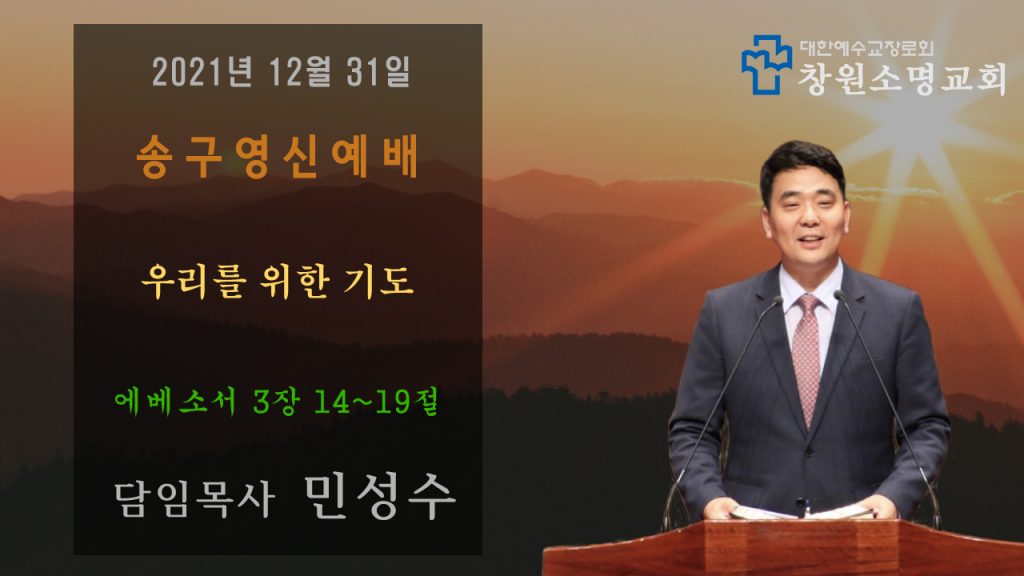 2021년 12월 31일

송구영신예배

우리를 위한 기도

에베소서 3장 14~19절

담임목사 민성수

대한예수교장로회
창원소명교회